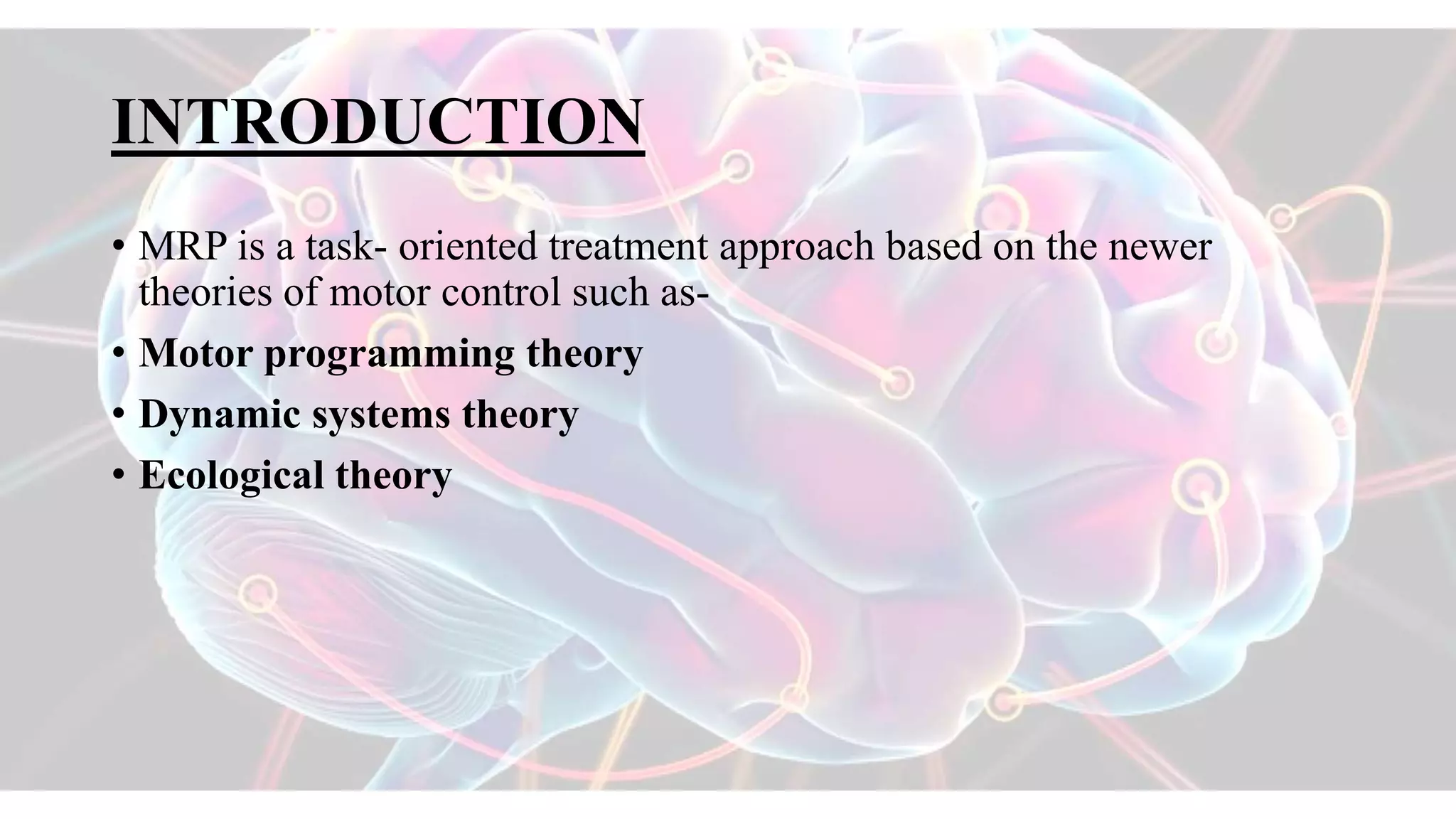 INTRODUCTION

• MRP is a task- oriented treatment approach based on the newer theories of motor control such as-
• Motor programming theory
• Dynamic systems theory
• Ecological theory